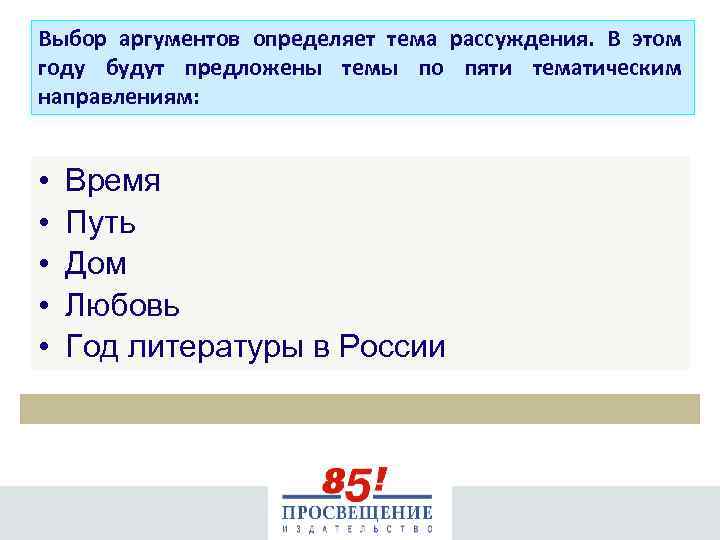 Выбор аргументов определяет тема рассуждения. В этом году будут предложены темы по пяти тематическим направлениям:

• Время
• Путь
• Дом
• Любовь
• Год литературы в России

85!
ПРОСВЕЩЕНИЕ
ИЗДАТЕЛЬСТВО